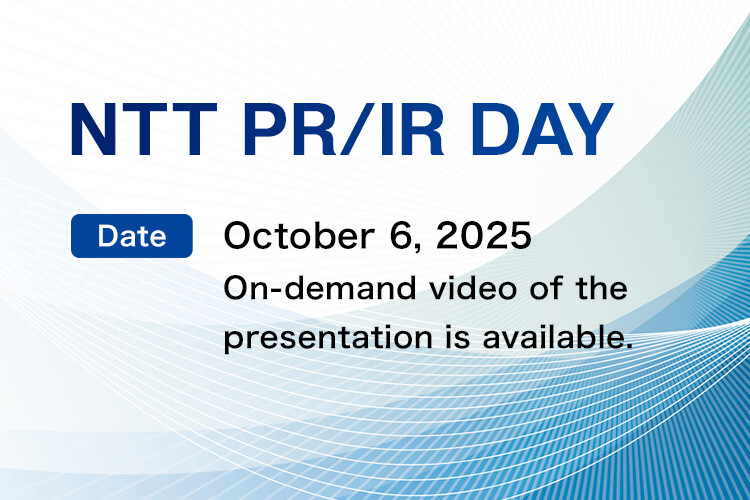 NTT PR/IR DAY

Date

October 6, 2025

On-demand video of the presentation is available.